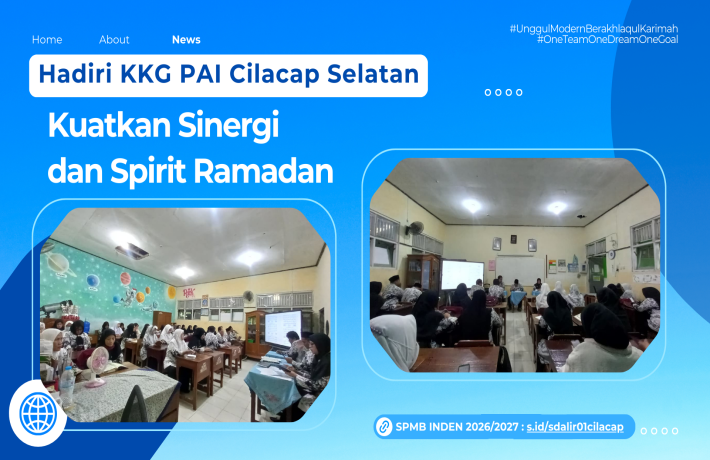 Home About News

#UnggulModernBerakhlaqulKarimah
#OneTeamOneDreamOneGoal

Hadiri KKG PAI Cilacap Selatan

Kuatkan Sinergi dan Spirit Ramadan

SPMB INDEN 2026/2027 : s.id/sdalir01cilacap